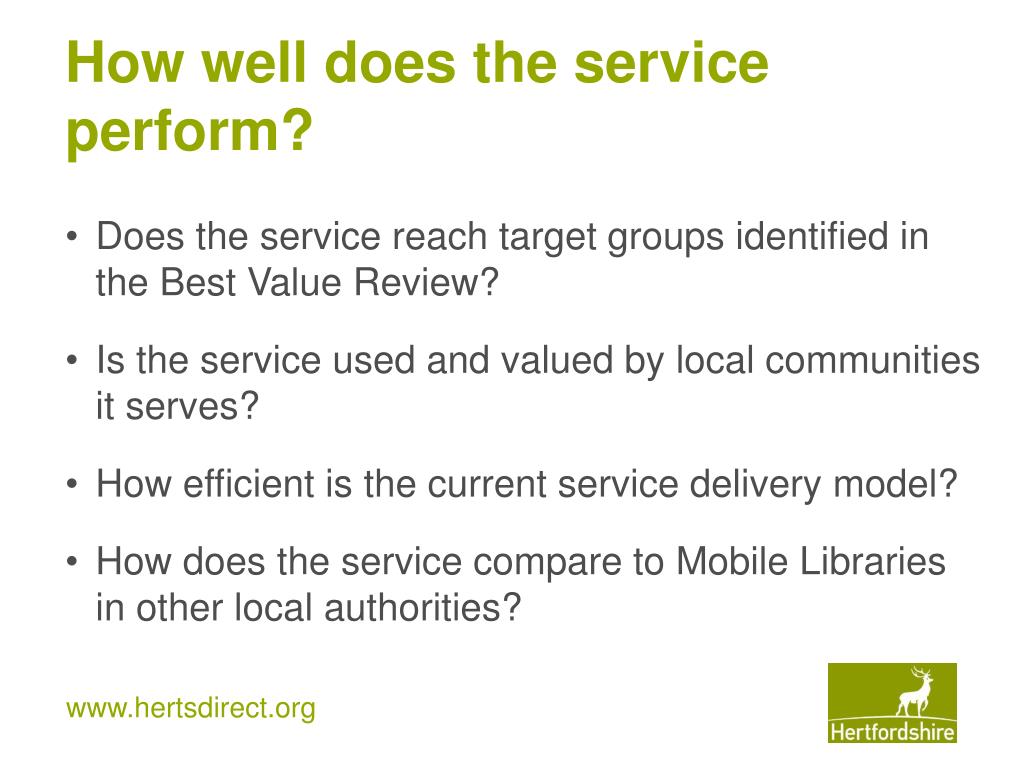 How well does the service perform?

• Does the service reach target groups identified in the Best Value Review?

• Is the service used and valued by local communities it serves?

• How efficient is the current service delivery model?

• How does the service compare to Mobile Libraries in other local authorities?

www.hertsdirect.org

Hertfordshire